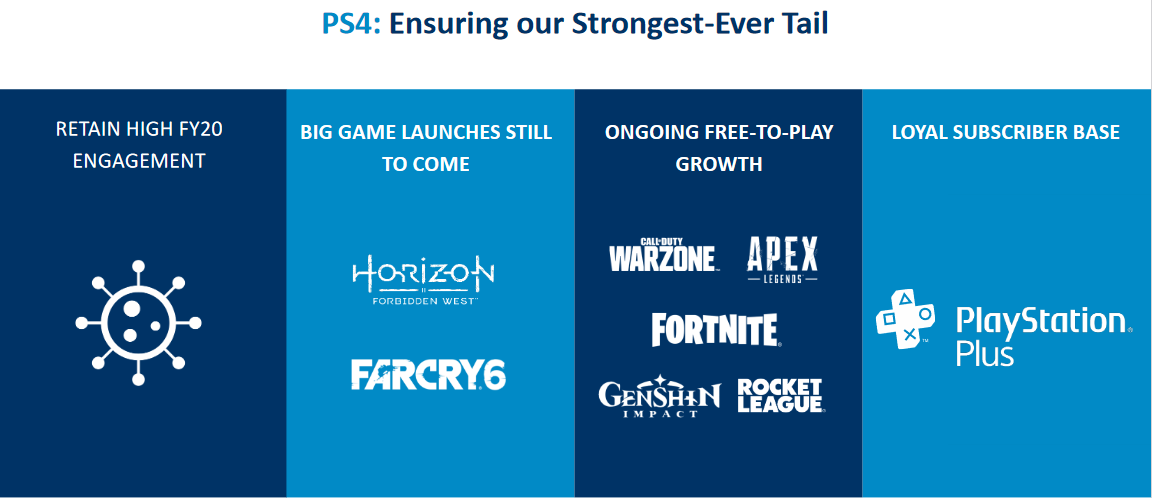 PS4: Ensuring our Strongest-Ever Tail

RETAIN HIGH FY20 ENGAGEMENT

BIG GAME LAUNCHES STILL TO COME

HORIZON
II
FORBIDDEN WEST

FARCRY6

ONGOING FREE-TO-PLAY GROWTH

CALL OF DUTY
WARZONE

APEX
LEGENDS

FORTNITE

GENSHIN
IMPACT

ROCKET
LEAGUE

LOYAL SUBSCRIBER BASE

PlayStation Plus